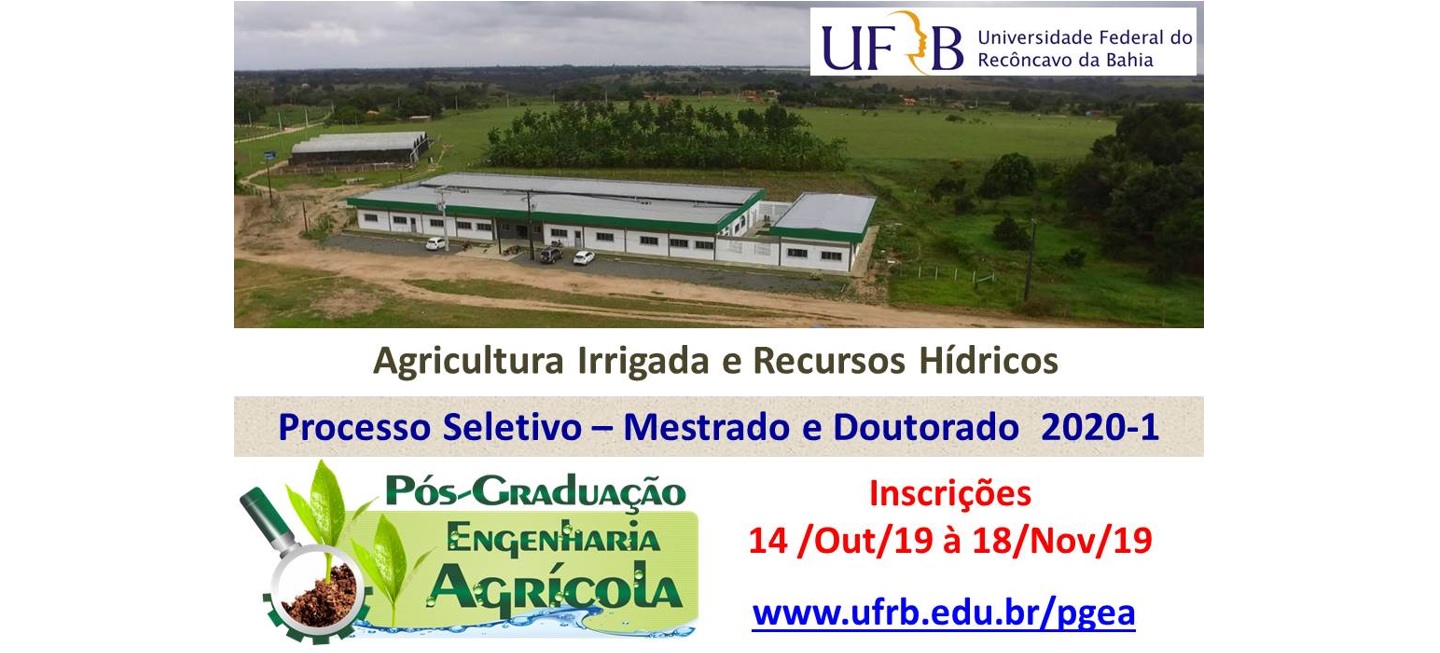 UFRB Universidade Federal do Recôncavo da Bahia

Agricultura Irrigada e Recursos Hídricos

Processo Seletivo – Mestrado e Doutorado 2020-1

Pós-Graduação
Engenharia
Agrícola

Inscrições
14 /Out/19 à 18/Nov/19

www.ufrb.edu.br/pgea